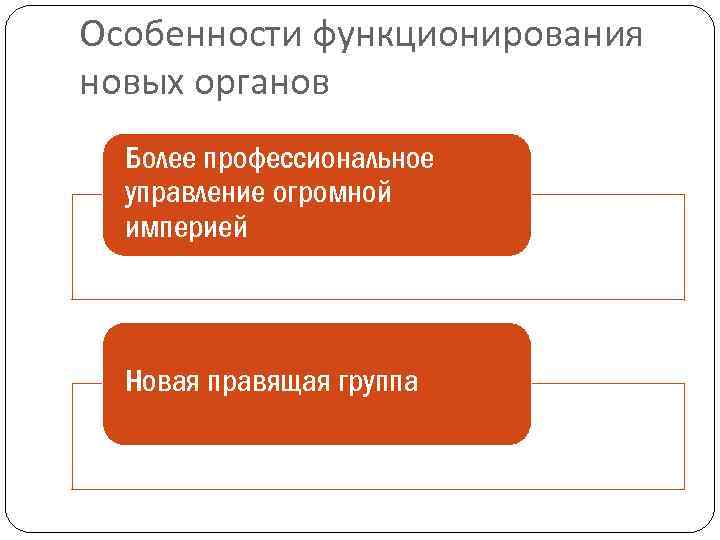 Особенности функционирования новых органов

Более профессиональное управление огромной империей

Новая правящая группа